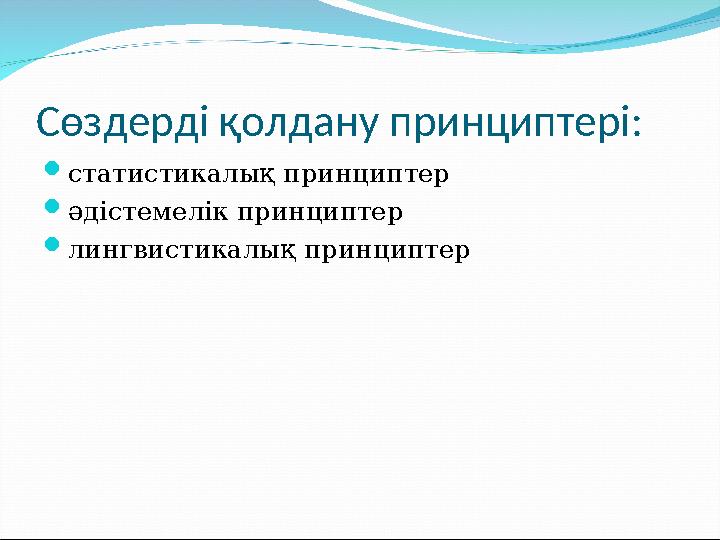 Сөздерді қолдану принциптері:

статистикалық принциптер
әдістемелік принциптер
лингвистикалық принциптер